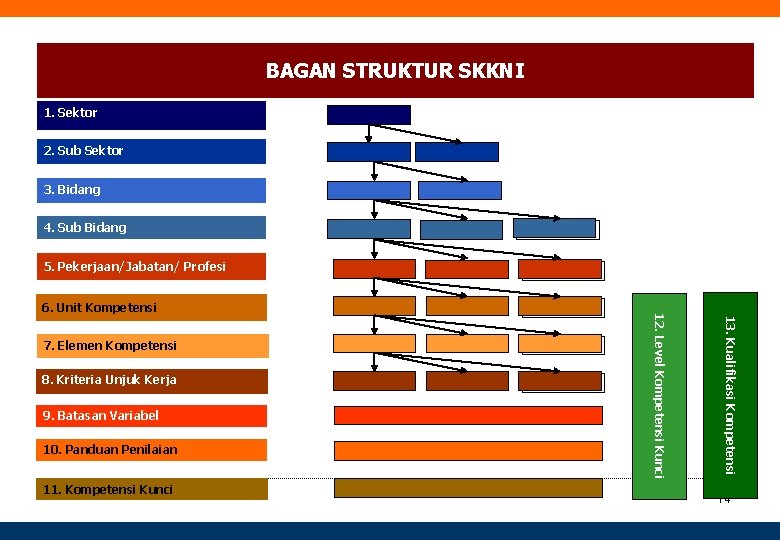 BAGAN STRUKTUR SKKNI

1. Sektor

2. Sub Sektor

3. Bidang

4. Sub Bidang

5. Pekerjaan/Jabatan/ Profesi

6. Unit Kompetensi

7. Elemen Kompetensi

8. Kriteria Unjuk Kerja

9. Batasan Variabel

10. Panduan Penilaian

11. Kompetensi Kunci

12. Level Kompetensi Kunci

13. Kualifikasi Kompetensi

14